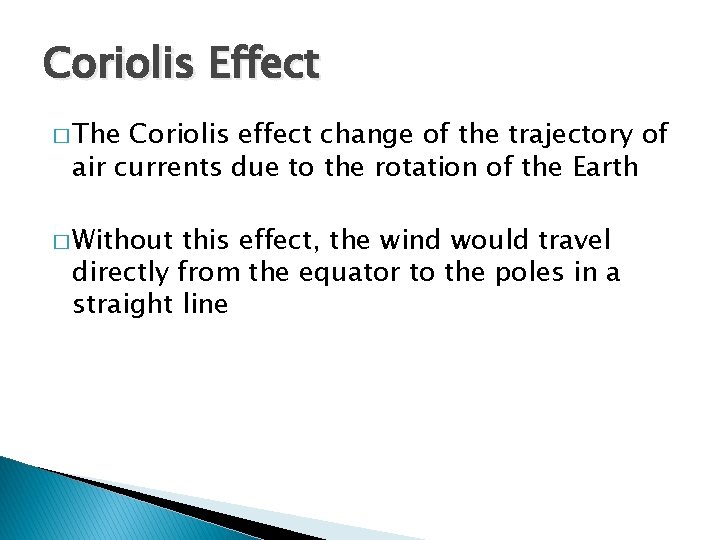 Coriolis Effect

□ The Coriolis effect change of the trajectory of air currents due to the rotation of the Earth

□ Without this effect, the wind would travel directly from the equator to the poles in a straight line